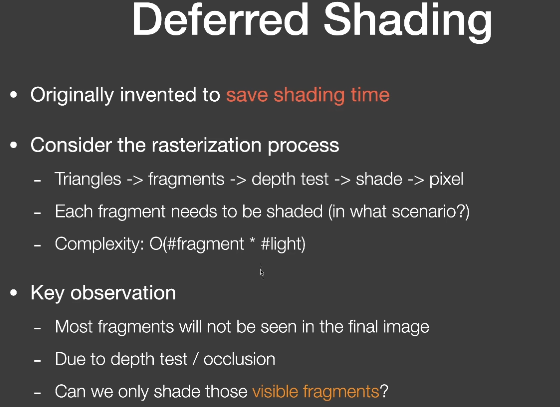 Deferred Shading

• Originally invented to save shading time

• Consider the rasterization process
  - Triangles -> fragments -> depth test -> shade -> pixel
  - Each fragment needs to be shaded (in what scenario?)
  - Complexity: O(#fragment * #light)

• Key observation
  - Most fragments will not be seen in the final image
  - Due to depth test / occlusion
  - Can we only shade those visible fragments?